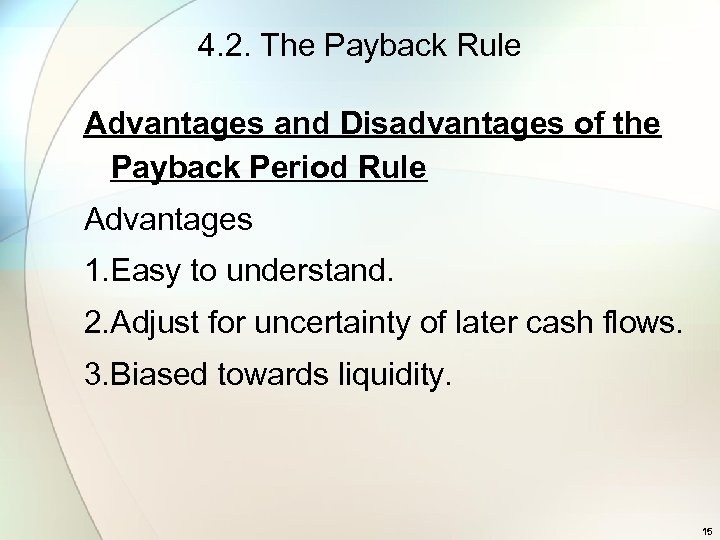 4.2. The Payback Rule

Advantages and Disadvantages of the Payback Period Rule

Advantages

1.Easy to understand.

2.Adjust for uncertainty of later cash flows.

3.Biased towards liquidity.

15